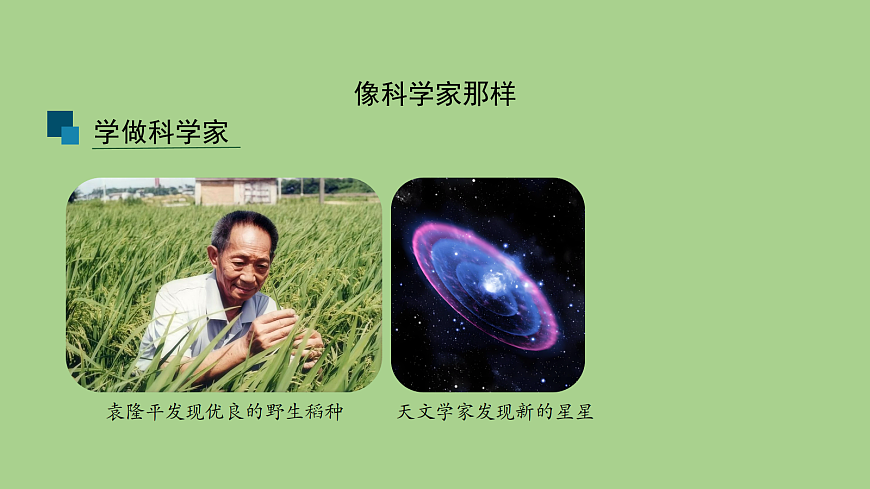 像科学家那样

学做科学家

袁隆平发现优良的野生稻种

天文学家发现新的星星